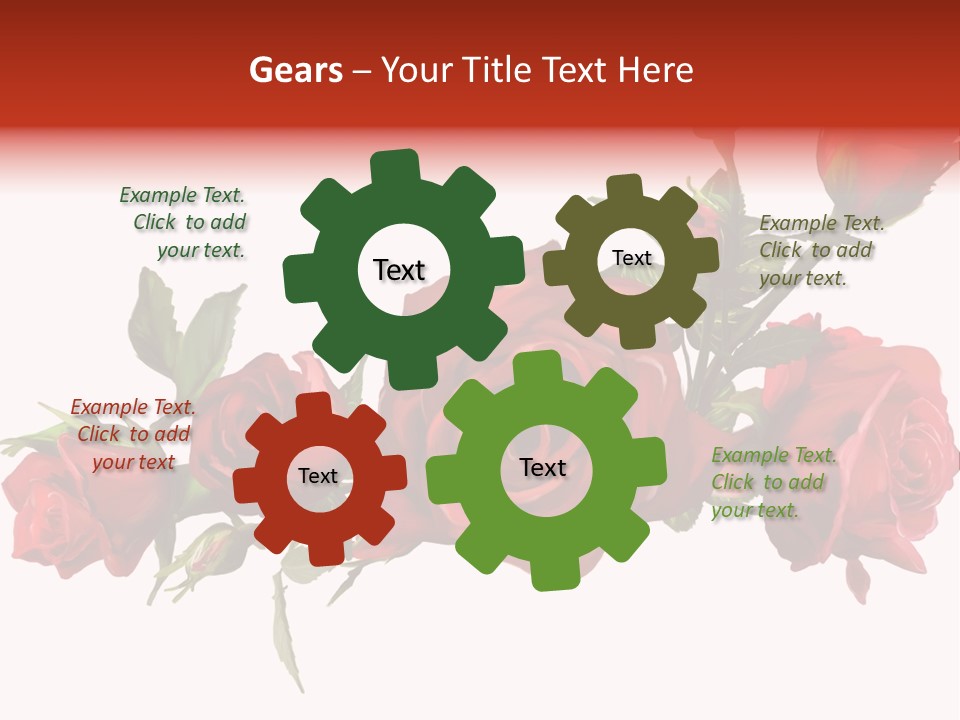 Gears – Your Title Text Here

Example Text. Click to add your text.

Text

Text

Example Text. Click to add your text.

Example Text. Click to add your text

Text

Text

Example Text. Click to add your text.